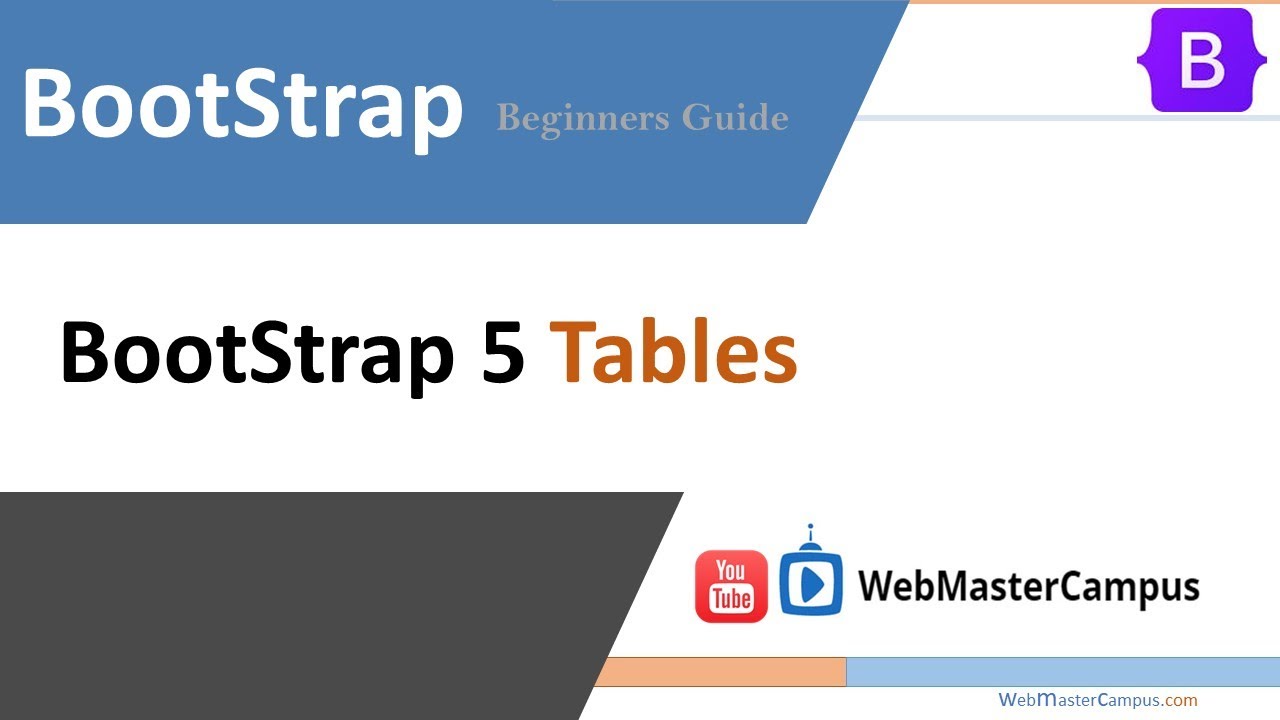 BootStrap Beginners Guide

B

BootStrap 5 Tables

You Tube

WebMasterCampus

WebMasterCampus.com